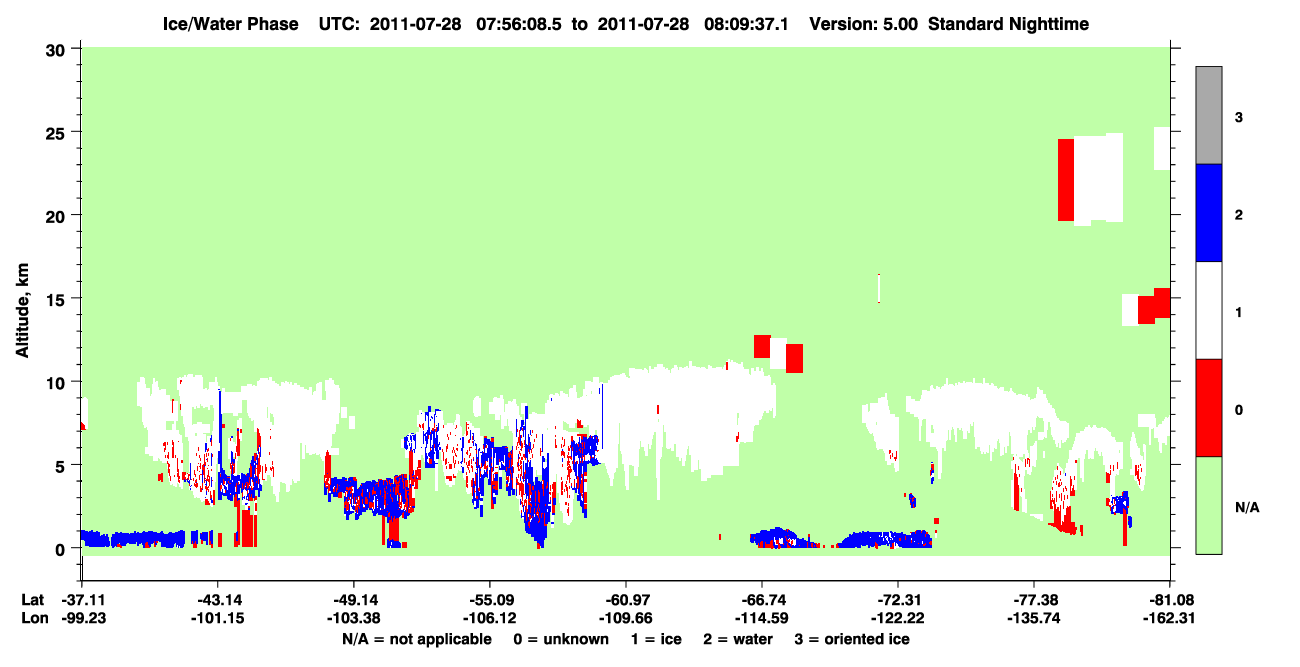 Ice/Water Phase UTC: 2011-07-28 07:56:08.5 to 2011-07-28 08:09:37.1 Version: 5.00 Standard Nighttime

30
25
20
15
10
5
0

Altitude, km

3
2
1
0
N/A

Lat -37.11 -43.14 -49.14 -55.09 -60.97 -66.74 -72.31 -77.38 -81.08
Lon -99.23 -101.15 -103.38 -106.12 -109.66 -114.59 -122.22 -135.74 -162.31

N/A = not applicable 0 = unknown 1 = ice 2 = water 3 = oriented ice